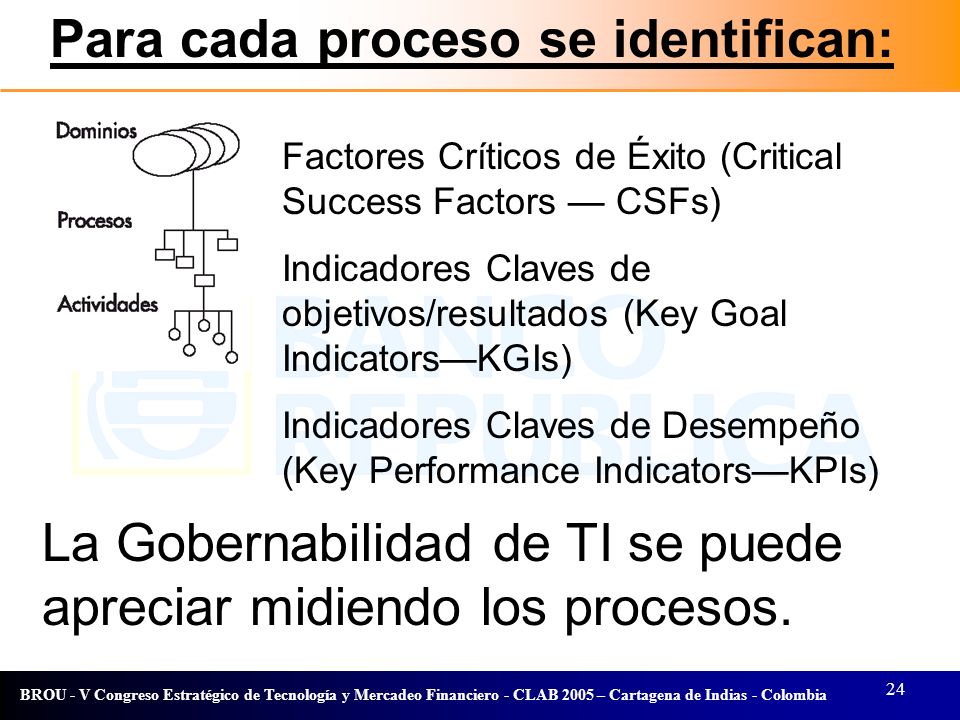 Para cada proceso se identifican:

Dominios

Procesos

Actividades

Factores Críticos de Éxito (Critical Success Factors — CSFs)

Indicadores Claves de objetivos/resultados (Key Goal Indicators—KGIs)

Indicadores Claves de Desempeño (Key Performance Indicators—KPIs)

BANCO REPUBLICA

La Gobernabilidad de TI se puede apreciar midiendo los procesos.

BROU - V Congreso Estratégico de Tecnología y Mercadeo Financiero - CLAB 2005 – Cartagena de Indias - Colombia

24